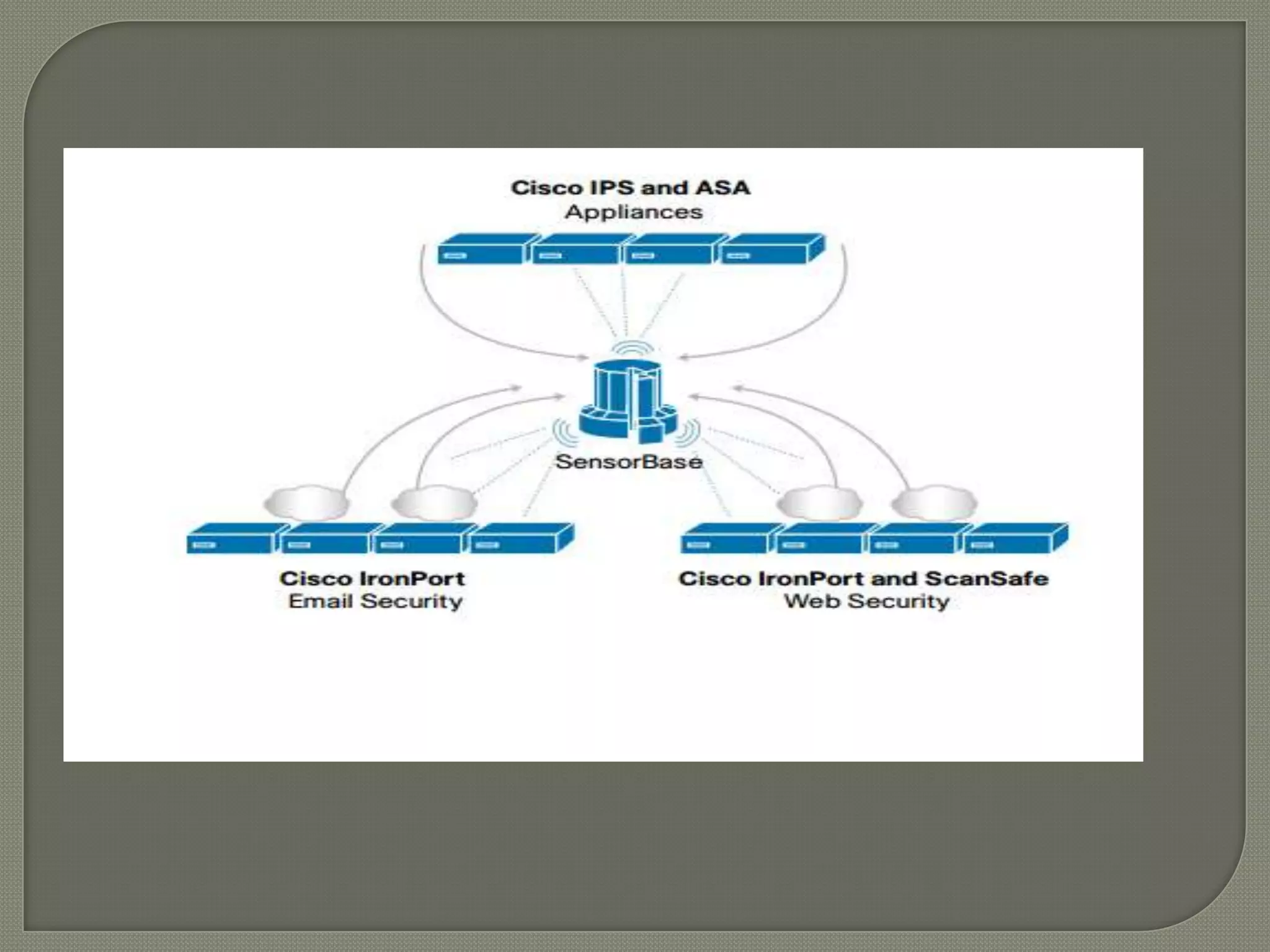 Cisco IPS and ASA
Appliances

SensorBase

Cisco IronPort
Email Security

Cisco IronPort and ScanSafe
Web Security